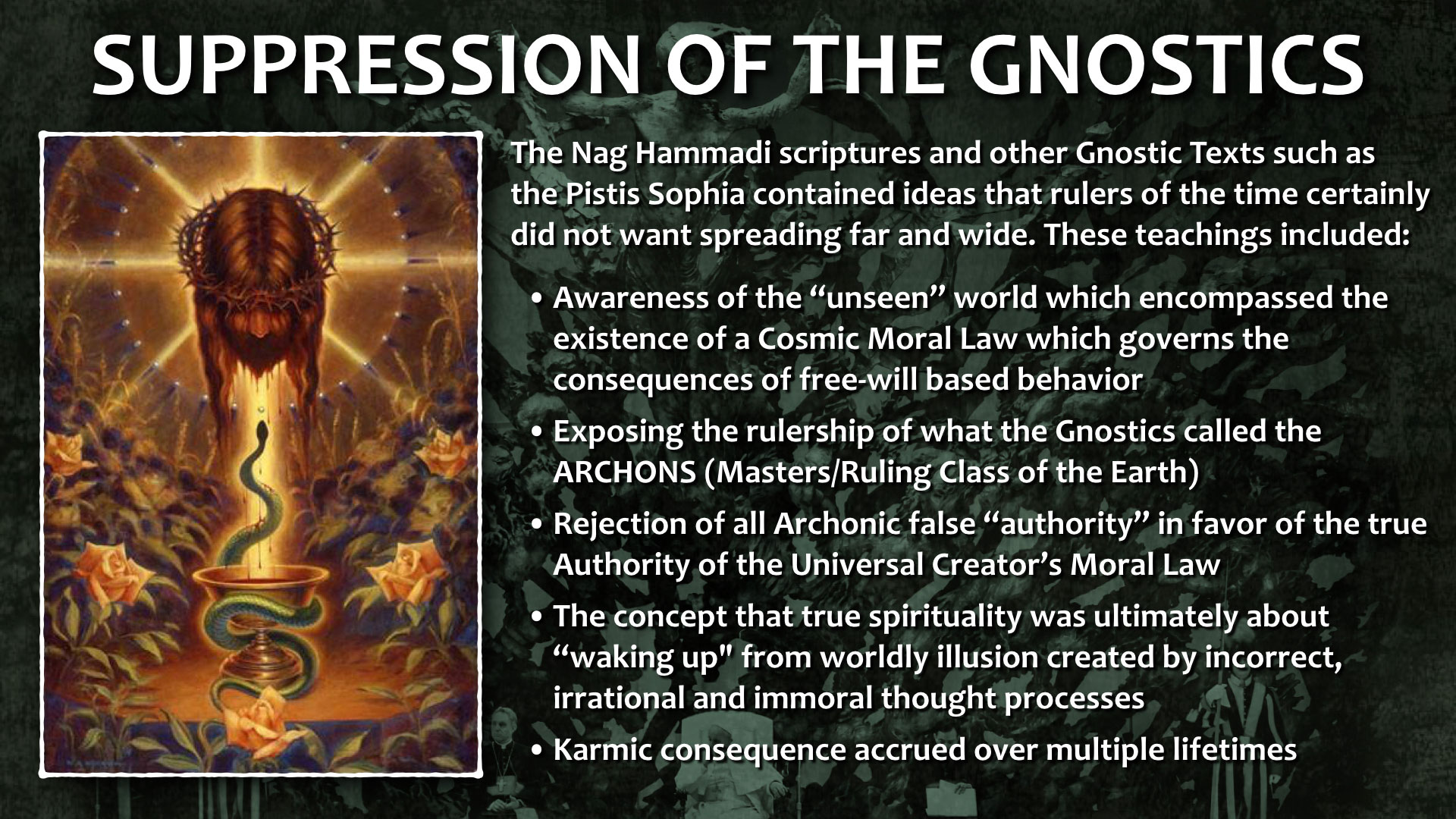 SUPPRESSION OF THE GNOSTICS

The Nag Hammadi scriptures and other Gnostic Texts such as the Pistis Sophia contained ideas that rulers of the time certainly did not want spreading far and wide. These teachings included:

• Awareness of the “unseen” world which encompassed the existence of a Cosmic Moral Law which governs the consequences of free-will based behavior

• Exposing the rulership of what the Gnostics called the ARCHONS (Masters/Ruling Class of the Earth)

• Rejection of all Archonic false “authority” in favor of the true Authority of the Universal Creator’s Moral Law

• The concept that true spirituality was ultimately about “waking up" from worldly illusion created by incorrect, irrational and immoral thought processes

• Karmic consequence accrued over multiple lifetimes